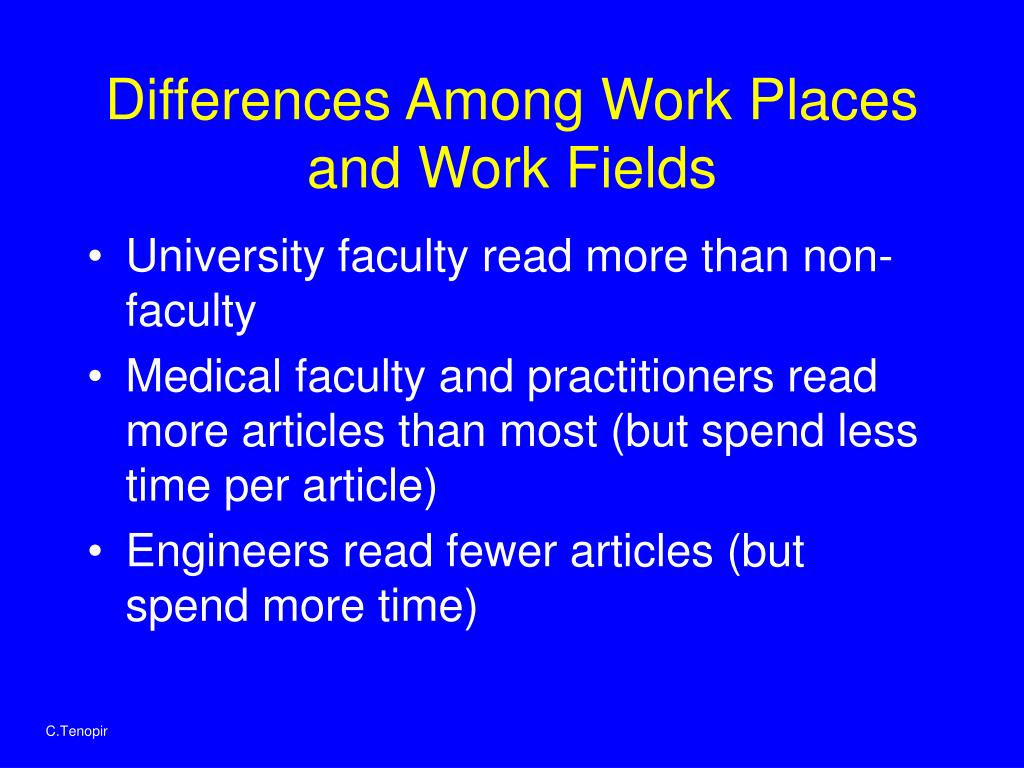 Differences Among Work Places and Work Fields

• University faculty read more than non-faculty
• Medical faculty and practitioners read more articles than most (but spend less time per article)
• Engineers read fewer articles (but spend more time)

C.Tenopir